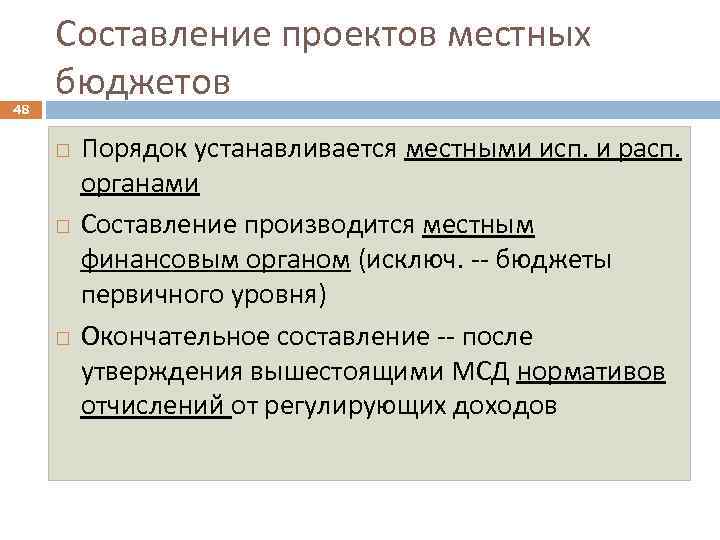 Составление проектов местных бюджетов

48

Порядок устанавливается местными исп. и расп. органами

Составление производится местным финансовым органом (исключ. -- бюджеты первичного уровня)

Окончательное составление -- после утверждения вышестоящими МСД нормативов отчислений от регулирующих доходов